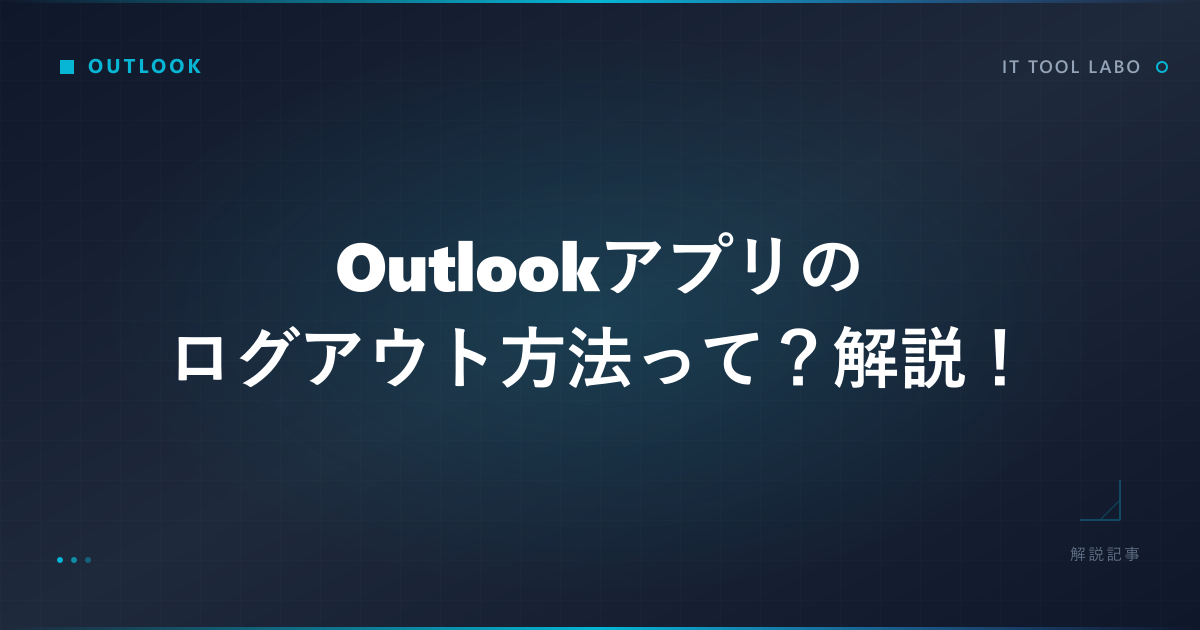 OUTLOOK

IT TOOL LABO

Outlookアプリの
ログアウト方法って？解説！

解説記事